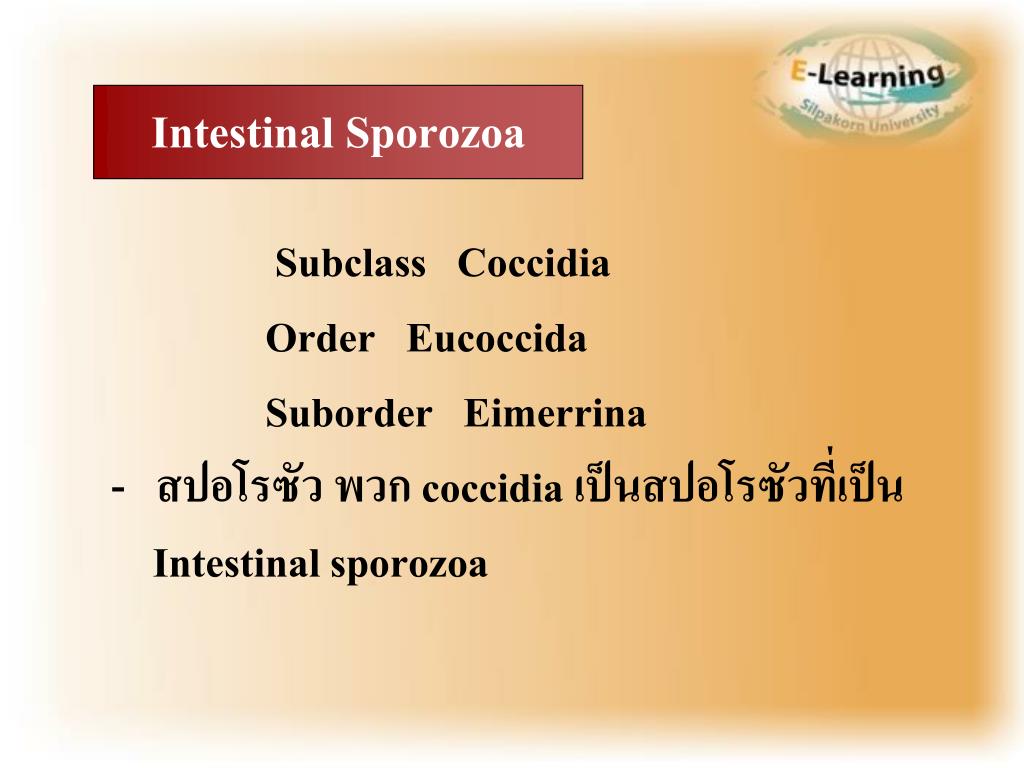 E-Learning
Silpakorn University

Intestinal Sporozoa

Subclass Coccidia

Order Eucoccida

Suborder Eimerrina

- สปอโรซัว พวก coccidia เป็นสปอโรซัวที่เป็น Intestinal sporozoa